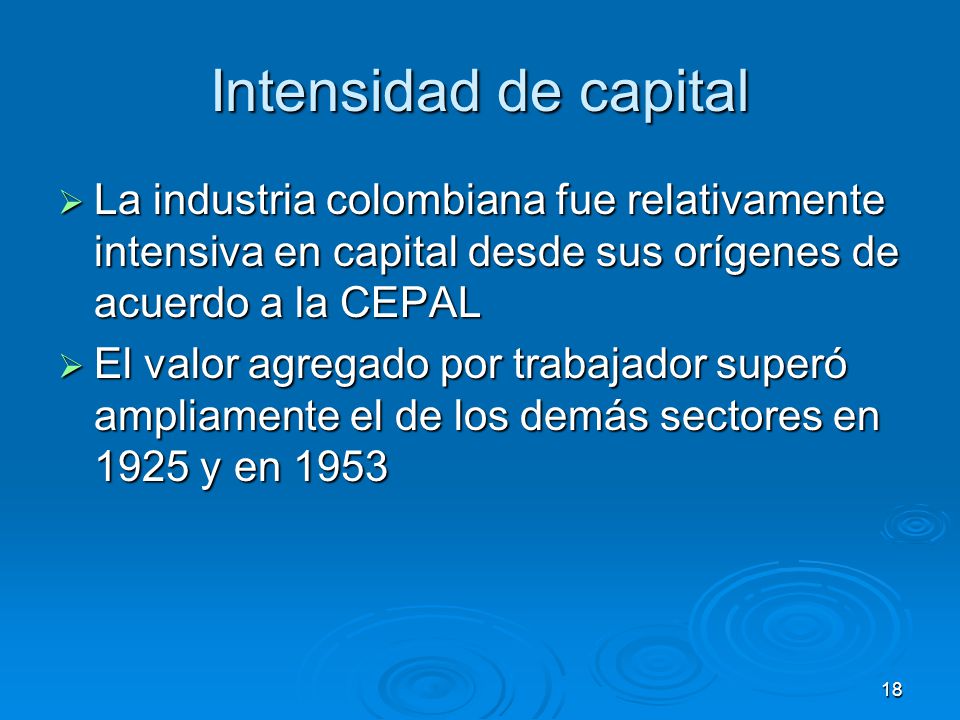 Intensidad de capital

➢ La industria colombiana fue relativamente intensiva en capital desde sus orígenes de acuerdo a la CEPAL

➢ El valor agregado por trabajador superó ampliamente el de los demás sectores en 1925 y en 1953

18